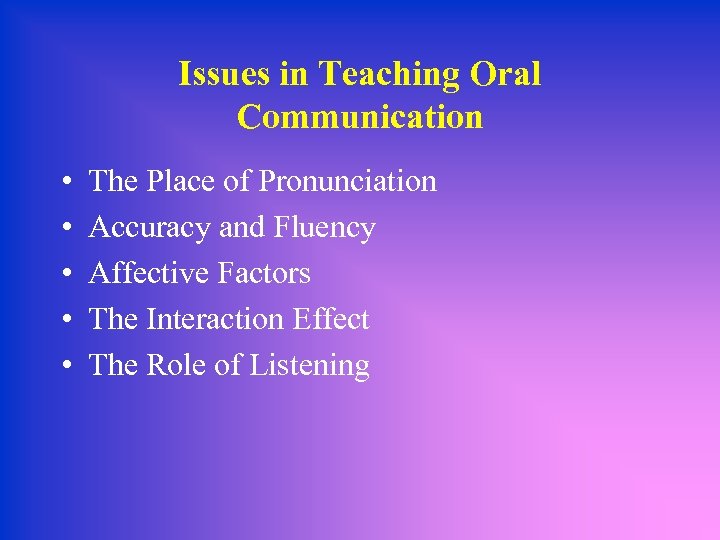 Issues in Teaching Oral Communication

• The Place of Pronunciation
• Accuracy and Fluency
• Affective Factors
• The Interaction Effect
• The Role of Listening